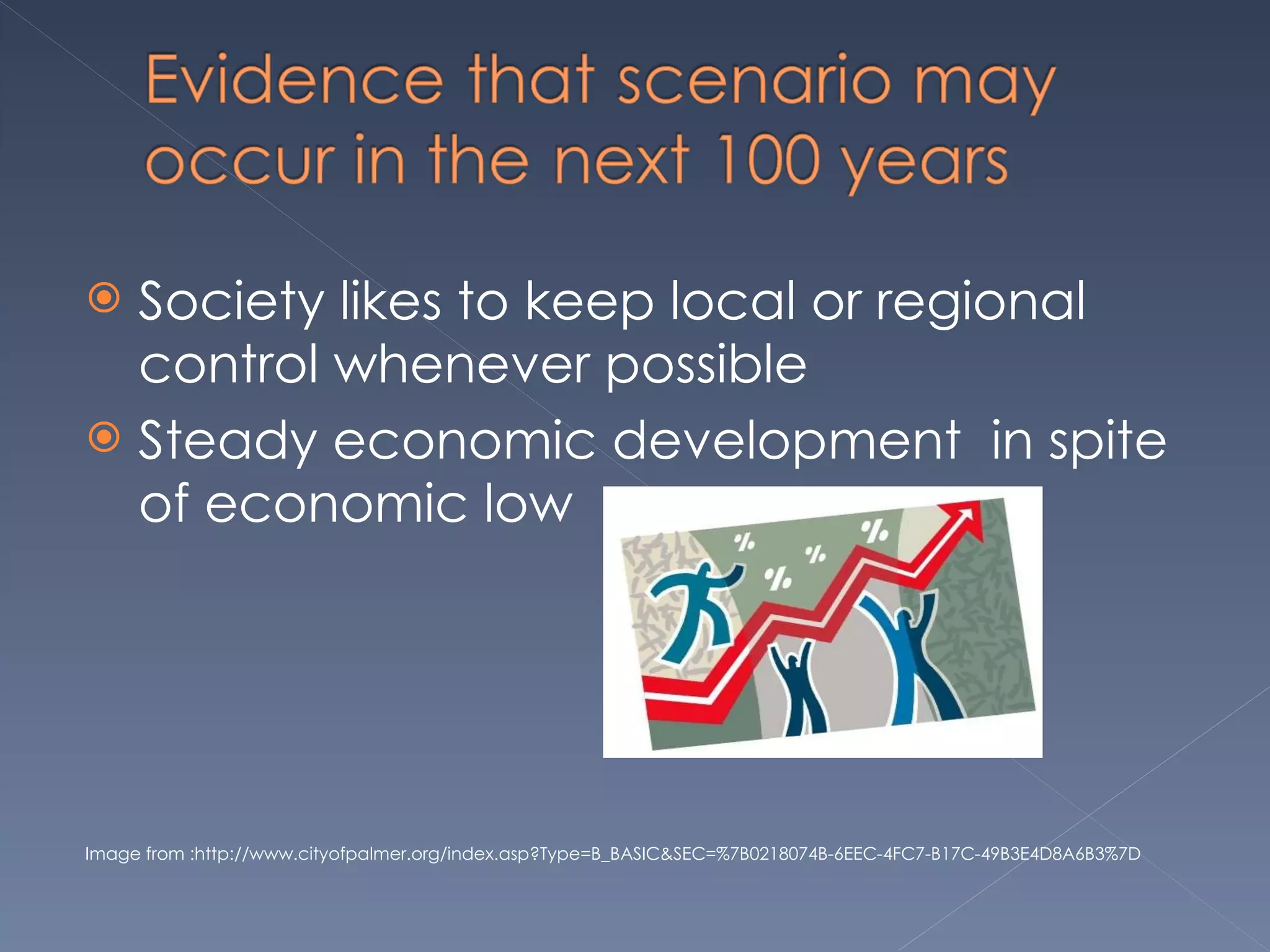 Evidence that scenario may occur in the next 100 years

Society likes to keep local or regional control whenever possible

Steady economic development  in spite of economic low

%
%
%
%

Image from :http://www.cityofpalmer.org/index.asp?Type=B_BASIC&SEC=%7B0218074B-6EEC-4FC7-B17C-49B3E4D8A6B3%7D